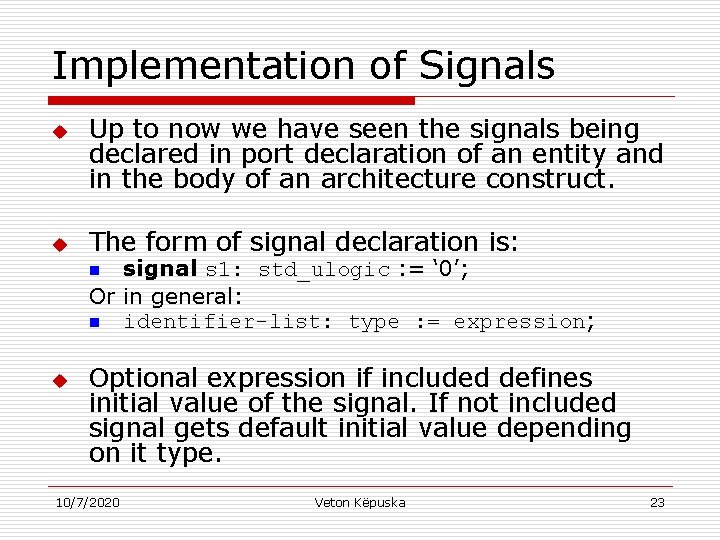 Implementation of Signals

Up to now we have seen the signals being declared in port declaration of an entity and in the body of an architecture construct.

The form of signal declaration is:

signal s1: std_ulogic := ‘0’;

Or in general:

identifier-list: type := expression;

Optional expression if included defines initial value of the signal. If not included signal gets default initial value depending on it type.

10/7/2020 Veton Këpuska 23